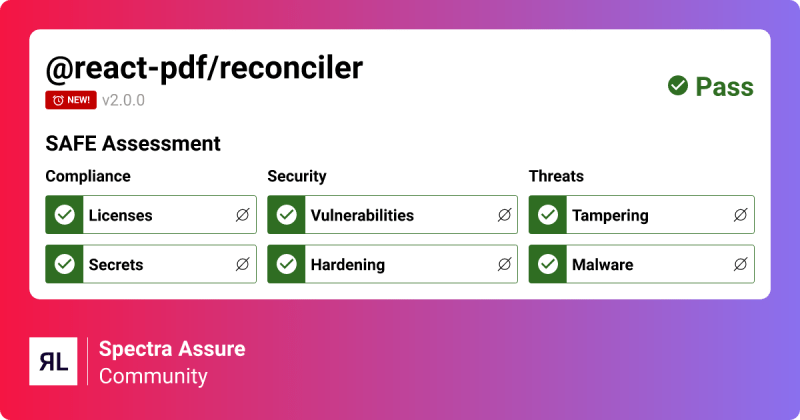 @react-pdf/reconciler

NEW! v2.0.0

Pass

SAFE Assessment

Compliance

Licenses ∅

Secrets ∅

Security

Vulnerabilities ∅

Hardening ∅

Threats

Tampering ∅

Malware ∅

 RL Spectra Assure Community